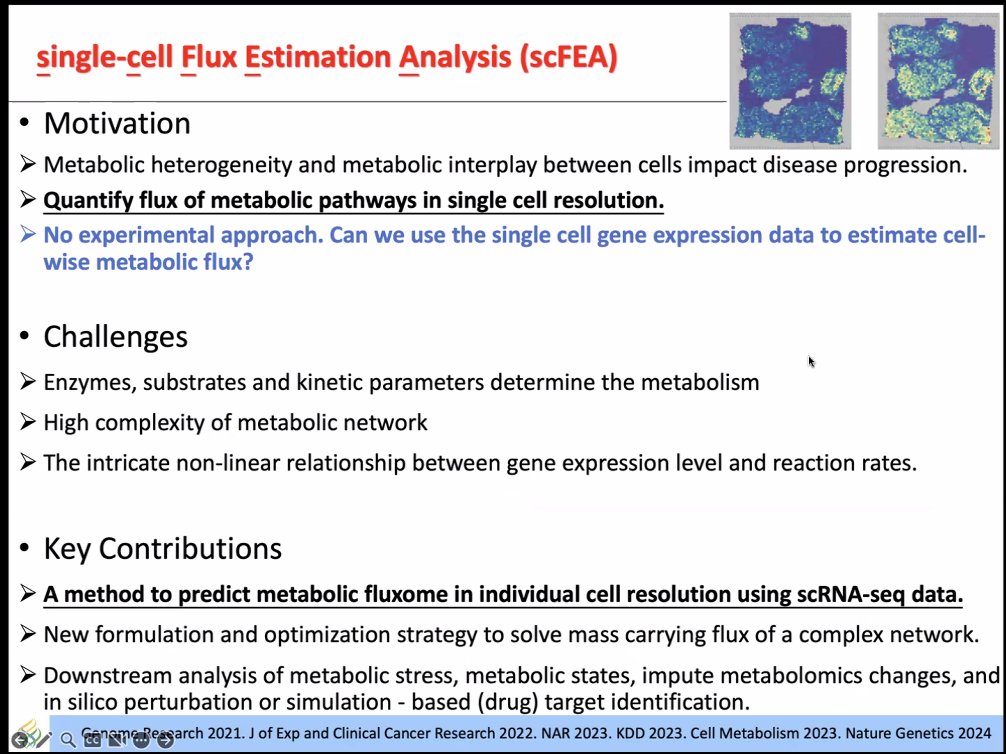 single-cell Flux Estimation Analysis (scFEA)

• Motivation

➢ Metabolic heterogeneity and metabolic interplay between cells impact disease progression.

➢ Quantify flux of metabolic pathways in single cell resolution.

➢ No experimental approach. Can we use the single cell gene expression data to estimate cell-wise metabolic flux?

• Challenges

➢ Enzymes, substrates and kinetic parameters determine the metabolism

➢ High complexity of metabolic network

➢ The intricate non-linear relationship between gene expression level and reaction rates.

• Key Contributions

➢ A method to predict metabolic fluxome in individual cell resolution using scRNA-seq data.

➢ New formulation and optimization strategy to solve mass carrying flux of a complex network.

➢ Downstream analysis of metabolic stress, metabolic states, impute metabolomics changes, and in silico perturbation or simulation - based (drug) target identification.

Genome Research 2021. J of Exp and Clinical Cancer Research 2022. NAR 2023. KDD 2023. Cell Metabolism 2023. Nature Genetics 2024